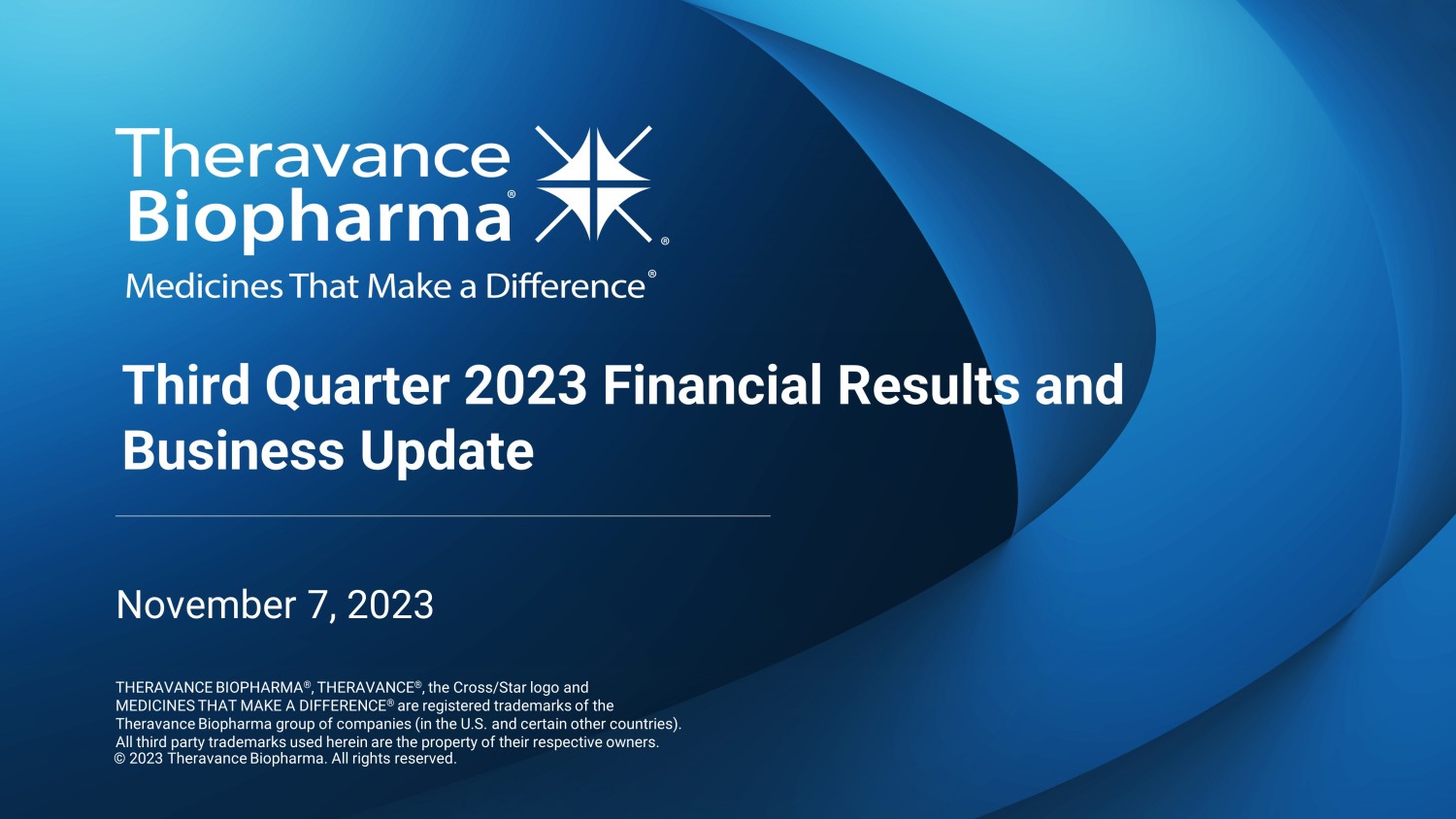 Theravance Biopharma®
Medicines That Make a Difference®

Third Quarter 2023 Financial Results and Business Update

November 7, 2023

THERAVANCE BIOPHARMA®, THERAVANCE®, the Cross/Star logo and MEDICINES THAT MAKE A DIFFERENCE® are registered trademarks of the Theravance Biopharma group of companies (in the U.S. and certain other countries). All third party trademarks used herein are the property of their respective owners.
© 2023 Theravance Biopharma. All rights reserved.